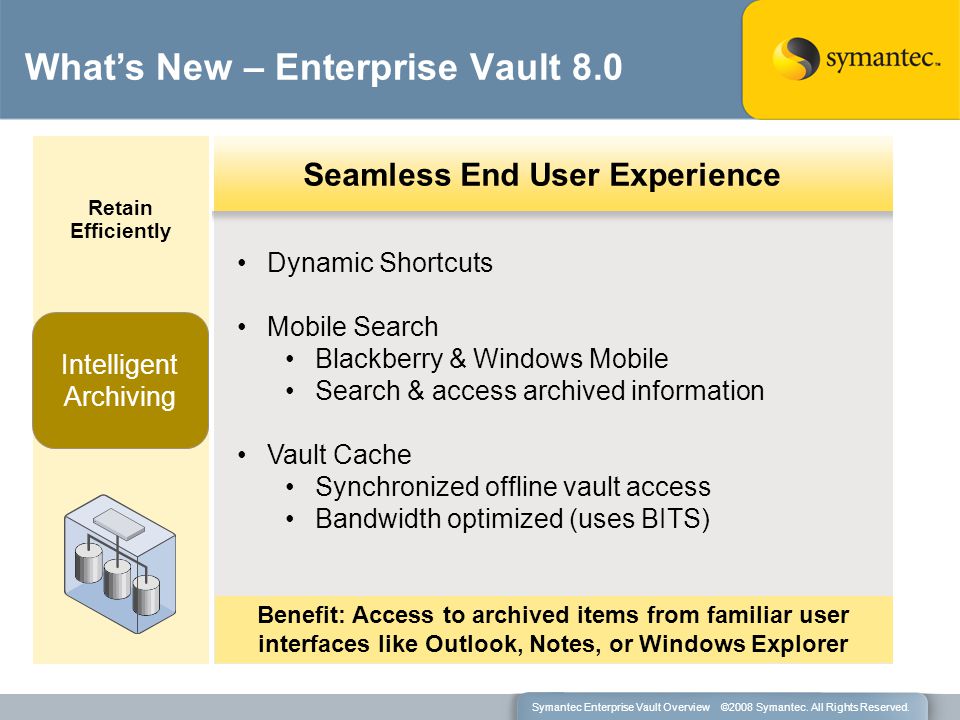 What's New – Enterprise Vault 8.0

symantec.

Retain Efficiently

Intelligent Archiving

Seamless End User Experience

• Dynamic Shortcuts

• Mobile Search
 • Blackberry & Windows Mobile
 • Search & access archived information

• Vault Cache
 • Synchronized offline vault access
 • Bandwidth optimized (uses BITS)

Benefit: Access to archived items from familiar user interfaces like Outlook, Notes, or Windows Explorer

Symantec Enterprise Vault Overview ©2008 Symantec. All Rights Reserved.